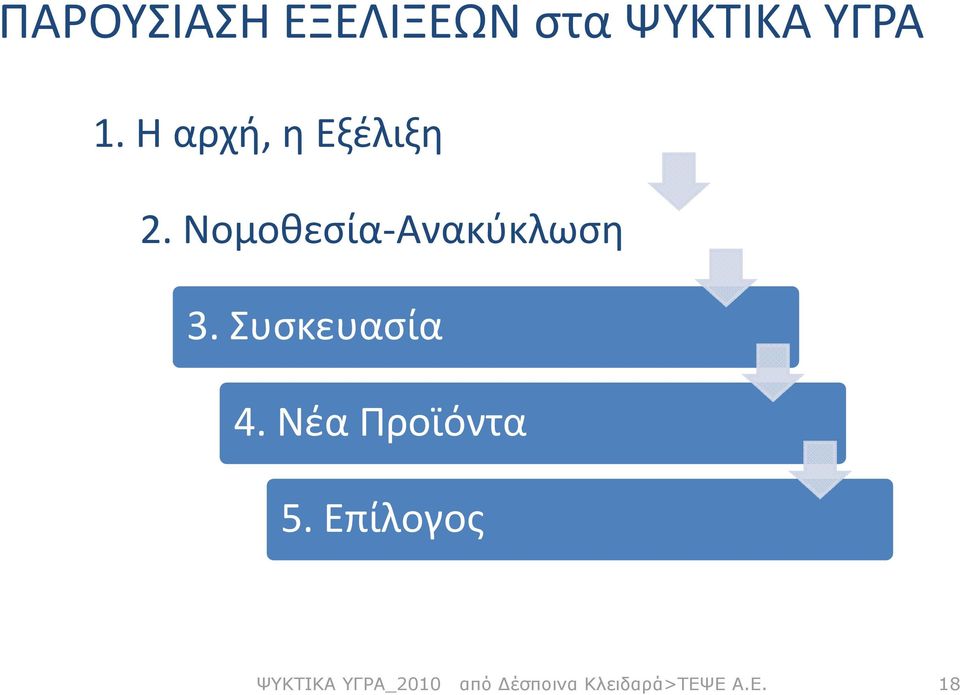 ΠΑΡΟΥΣΙΑΣΗ ΕΞΕΛΙΞΕΩΝ στα ΨΥΚΤΙΚΑ ΥΓΡΑ

1. Η αρχή, η Εξέλιξη

2. Νομοθεσία-Ανακύκλωση

3. Συσκευασία

4. Νέα Προϊόντα

5. Επίλογος

ΨΥΚΤΙΚΑ ΥΓΡΑ_2010 από Δέσποινα Κλειδαρά>ΤΕΨΕ Α.Ε. 18